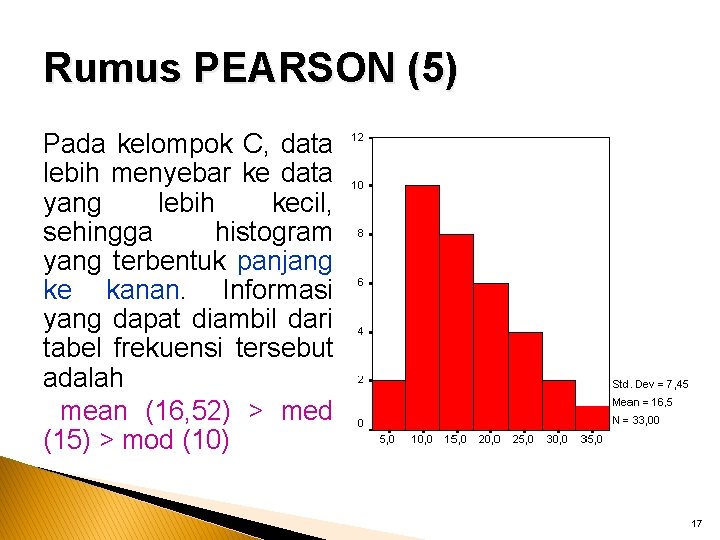 Rumus PEARSON (5)

Pada kelompok C, data lebih menyebar ke data yang lebih kecil, sehingga histogram yang terbentuk panjang ke kanan. Informasi yang dapat diambil dari tabel frekuensi tersebut adalah

mean (16,52) > med (15) > mod (10)

12
10
8
6
4
2
0
5,0 10,0 15,0 20,0 25,0 30,0 35,0

Std. Dev = 7,45
Mean = 16,5
N = 33,00

17